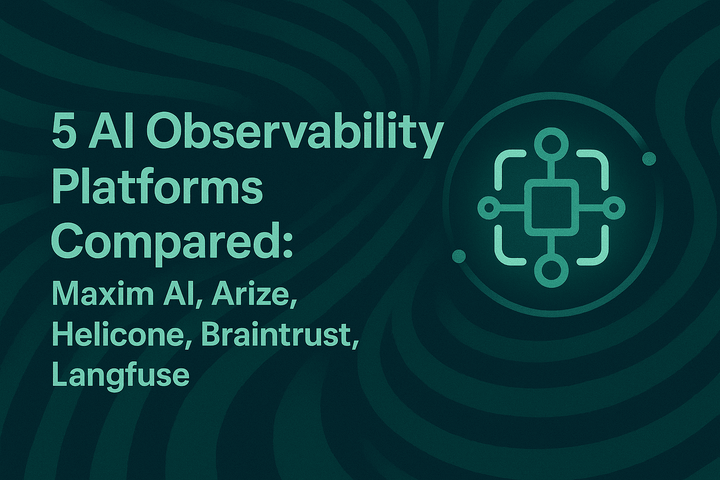 5 AI Observability Platforms Compared:

Maxim AI, Arize, Helicone, Braintrust, Langfuse